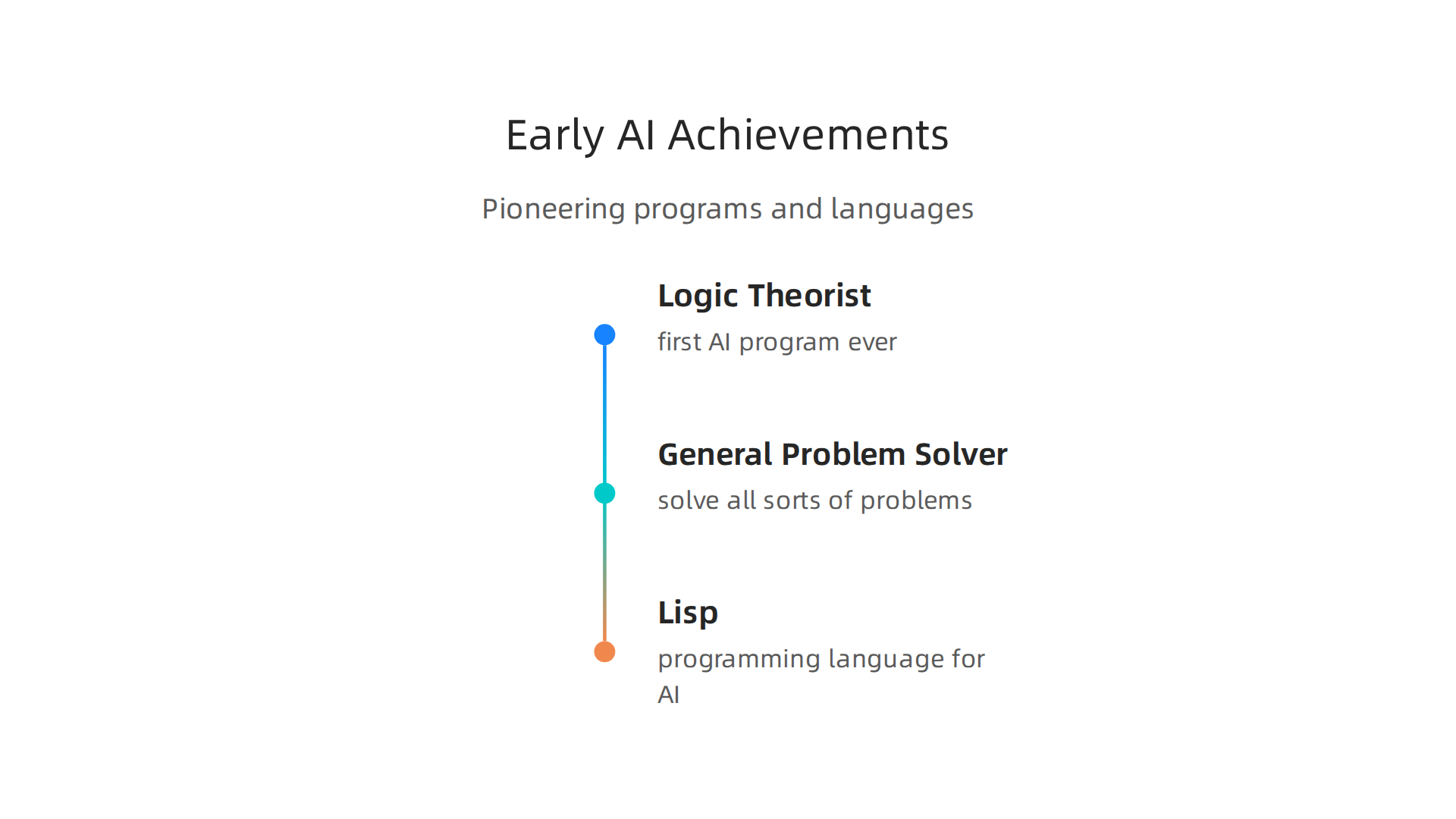 Early AI Achievements

Pioneering programs and languages

Logic Theorist

first AI program ever

General Problem Solver

solve all sorts of problems

Lisp

programming language for AI